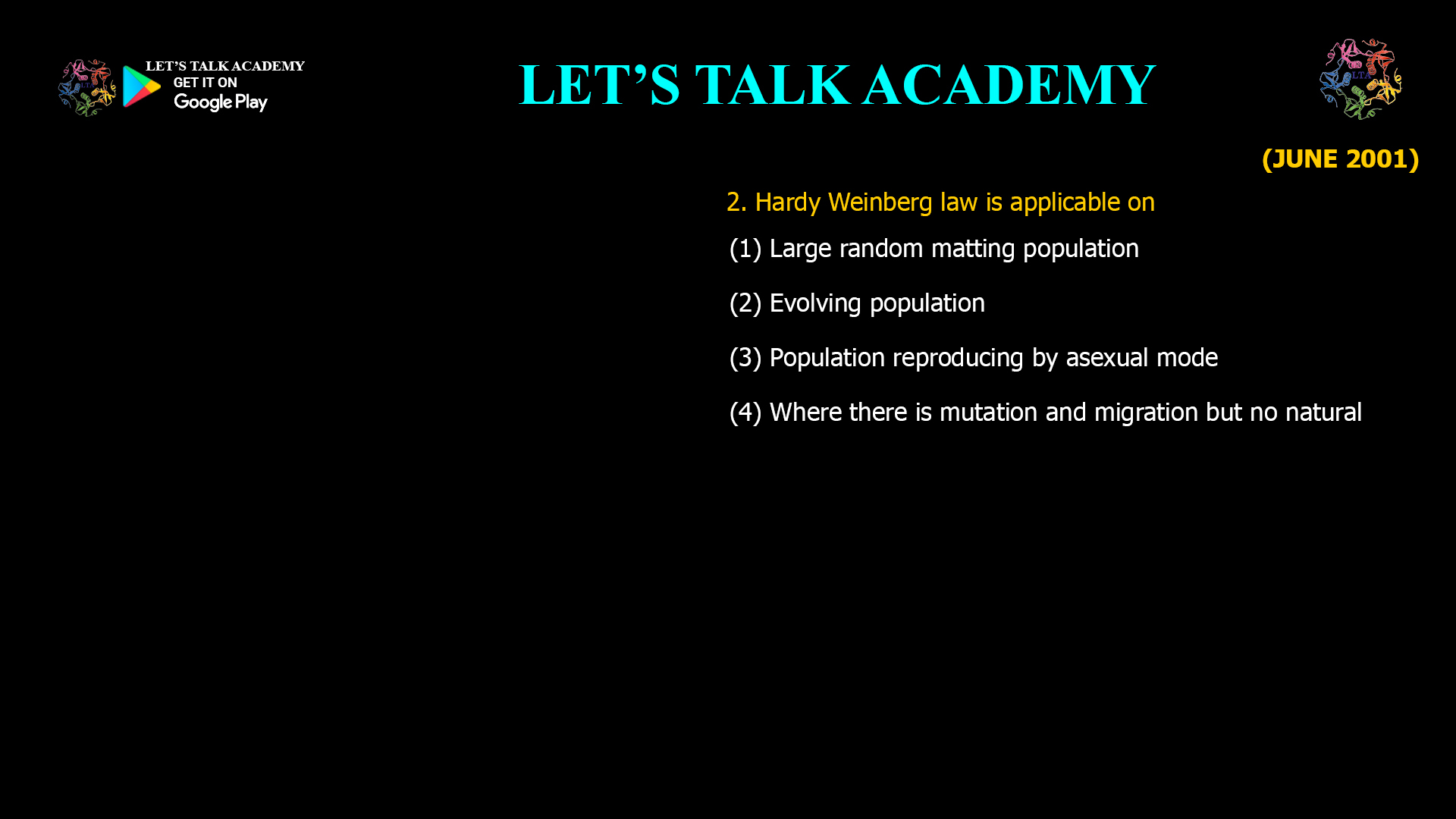 LET'S TALK ACADEMY
GET IT ON
Google Play

LET'S TALK ACADEMY

LTA

(JUNE 2001)

2. Hardy Weinberg law is applicable on

(1) Large random matting population

(2) Evolving population

(3) Population reproducing by asexual mode

(4) Where there is mutation and migration but no natural